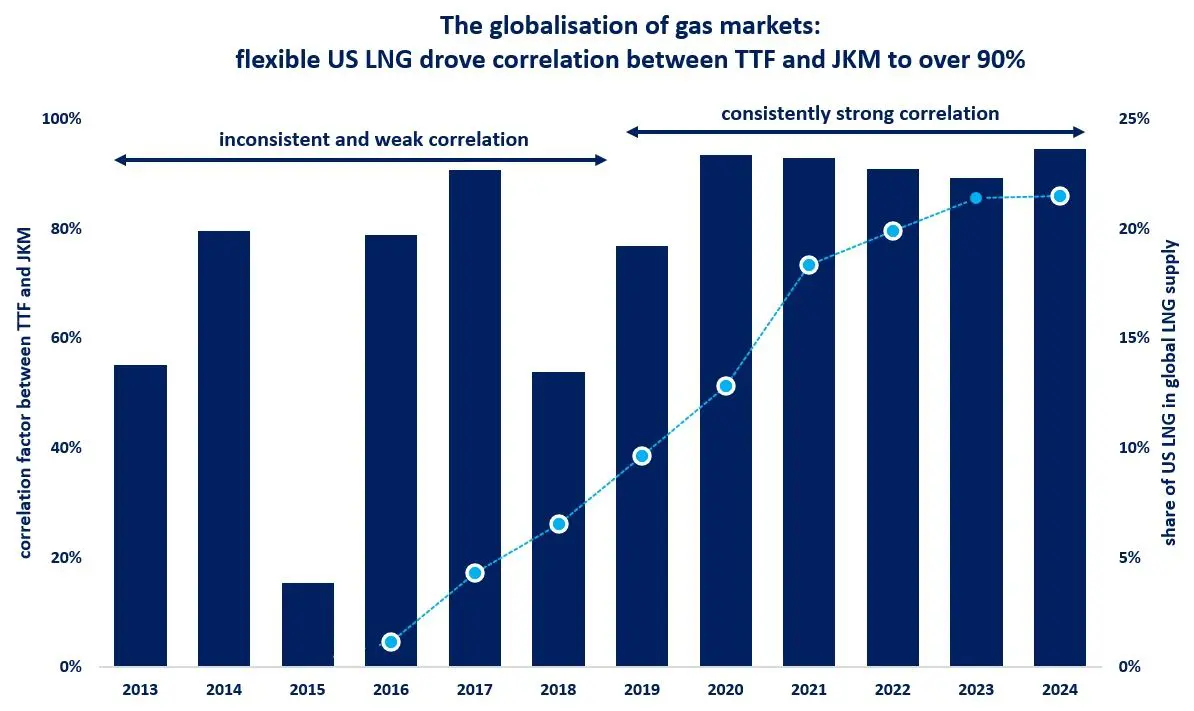 The globalisation of gas markets:
flexible US LNG drove correlation between TTF and JKM to over 90%

inconsistent and weak correlation

consistently strong correlation

correlation factor between TTF and JKM

100%
80%
60%
40%
20%
0%

share of US LNG in global LNG supply

25%
20%
15%
10%
5%
0%

2013
2014
2015
2016
2017
2018
2019
2020
2021
2022
2023
2024